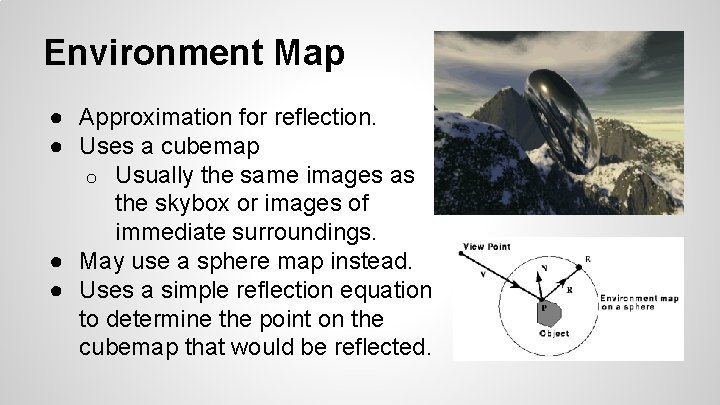 Environment Map

● Approximation for reflection.
● Uses a cubemap
  ○ Usually the same images as the skybox or images of immediate surroundings.
● May use a sphere map instead.
● Uses a simple reflection equation to determine the point on the cubemap that would be reflected.

View Point
V
N
R
R
P
Object
Environment map on a sphere